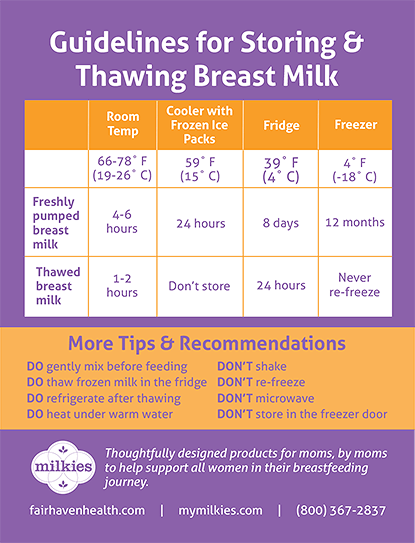 Guidelines for Storing & Thawing Breast Milk

| | Room Temp | Cooler with Frozen Ice Packs | Fridge | Freezer |
|---|---|---|---|---|
| | 66-78° F (19-26° C) | 59° F (15° C) | 39° F (4° C) | 4° F (-18° C) |
| Freshly pumped breast milk | 4-6 hours | 24 hours | 8 days | 12 months |
| Thawed breast milk | 1-2 hours | Don't store | 24 hours | Never re-freeze |

More Tips & Recommendations

DO gently mix before feeding
DO thaw frozen milk in the fridge
DO refrigerate after thawing
DO heat under warm water

DON'T shake
DON'T re-freeze
DON'T microwave
DON'T store in the freezer door

milkies

Thoughtfully designed products for moms, by moms to help support all women in their breastfeeding journey.

fairhavenhealth.com | mymilkies.com | (800) 367-2837